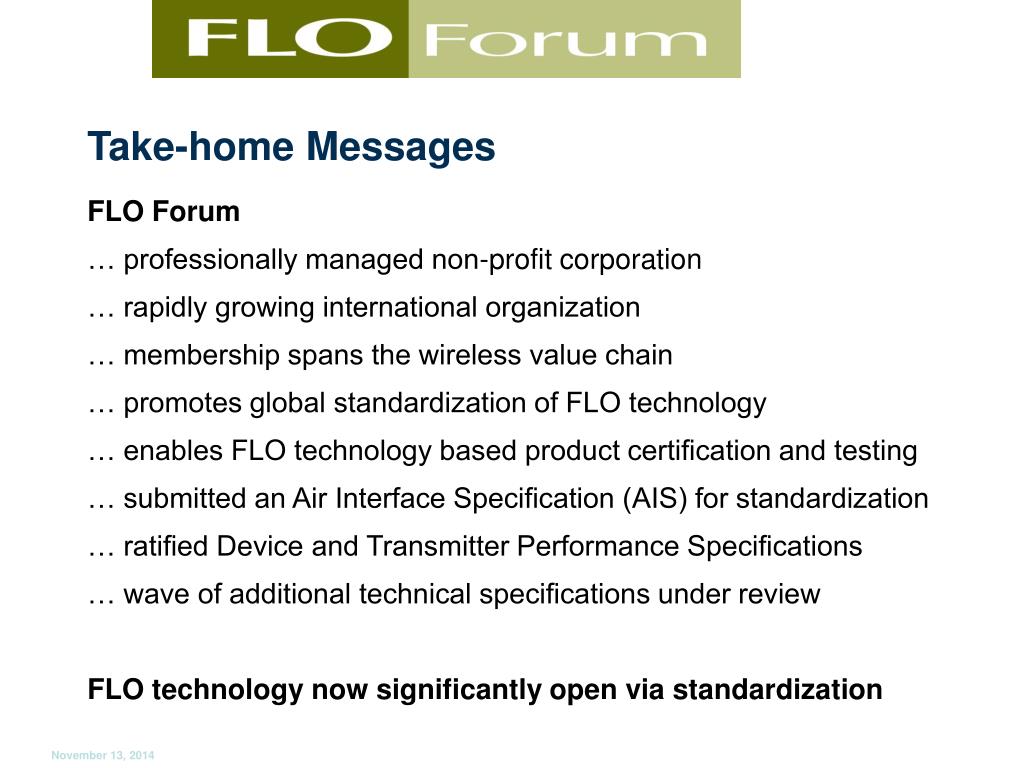 FLO Forum

Take-home Messages

FLO Forum

… professionally managed non-profit corporation

… rapidly growing international organization

… membership spans the wireless value chain

… promotes global standardization of FLO technology

… enables FLO technology based product certification and testing

… submitted an Air Interface Specification (AIS) for standardization

… ratified Device and Transmitter Performance Specifications

… wave of additional technical specifications under review

FLO technology now significantly open via standardization

November 13, 2014